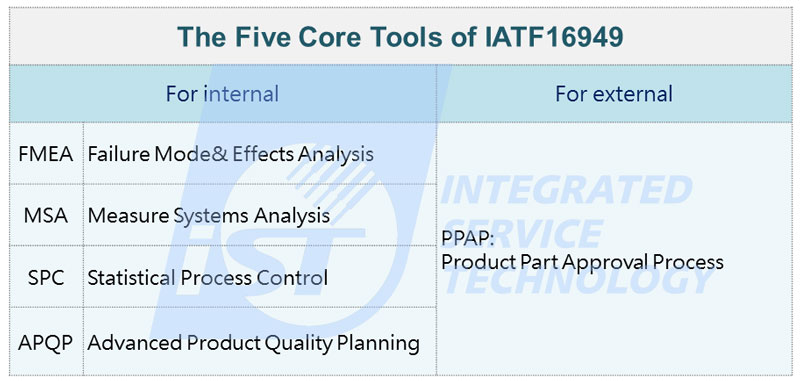 The Five Core Tools of IATF16949

| For internal | | For external |
|---|---|---|
| FMEA | Failure Mode& Effects Analysis | PPAP: Product Part Approval Process |
| MSA | Measure Systems Analysis | |
| SPC | Statistical Process Control | |
| APQP | Advanced Product Quality Planning | |

iST
INTEGRATED SERVICE TECHNOLOGY